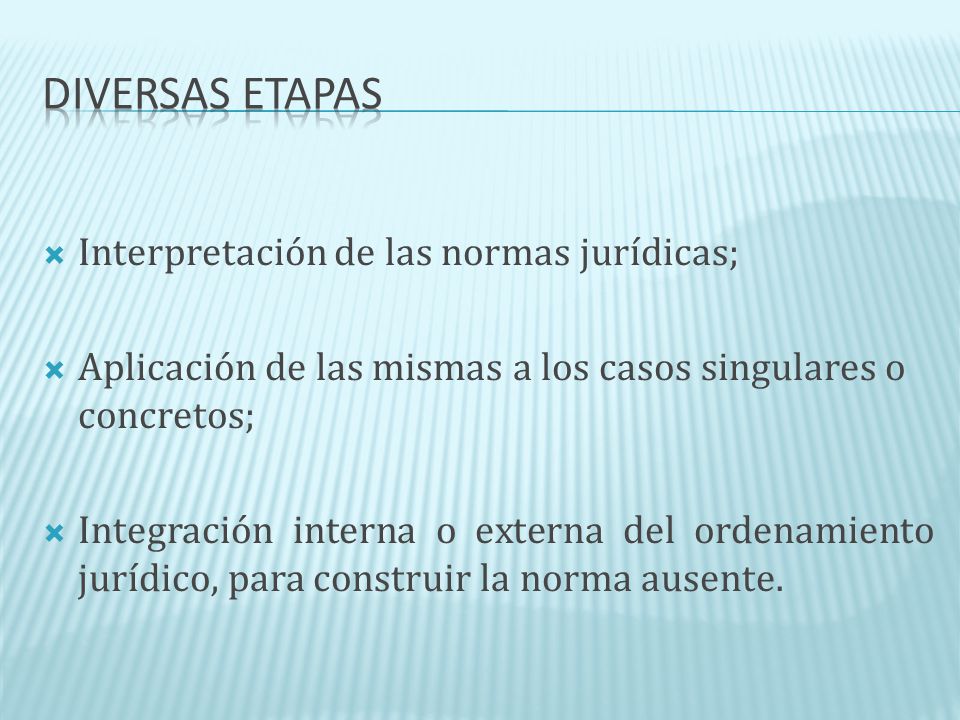 DIVERSAS ETAPAS

Interpretación de las normas jurídicas;

Aplicación de las mismas a los casos singulares o concretos;

Integración interna o externa del ordenamiento jurídico, para construir la norma ausente.